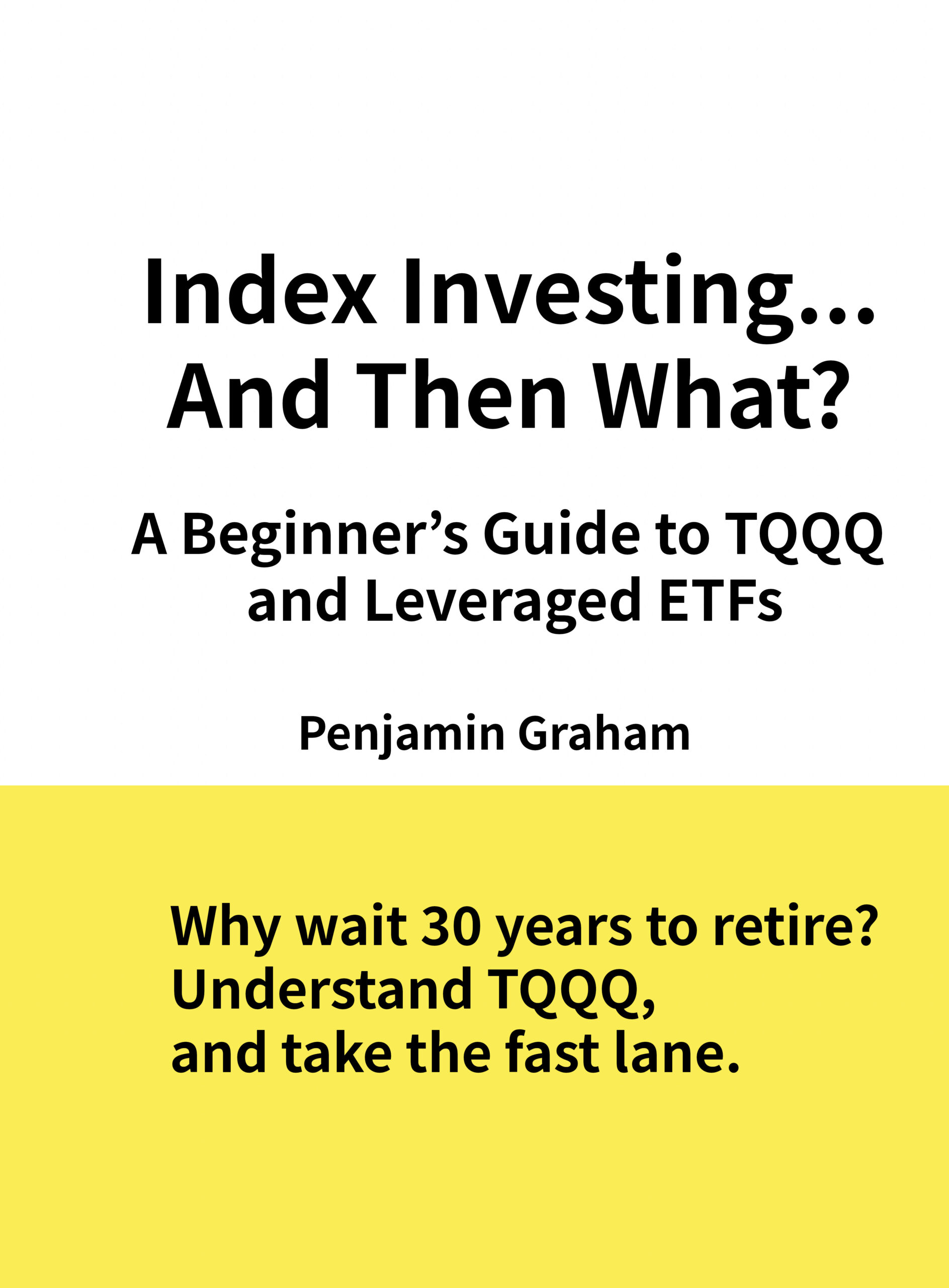 Index Investing...
And Then What?

A Beginner's Guide to TQQQ and Leveraged ETFs

Penjamin Graham

Why wait 30 years to retire?
Understand TQQQ,
and take the fast lane.